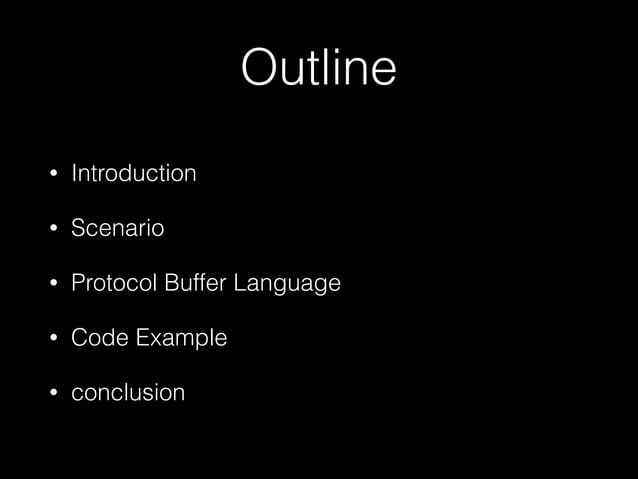 Outline

• Introduction

• Scenario

• Protocol Buffer Language

• Code Example

• conclusion